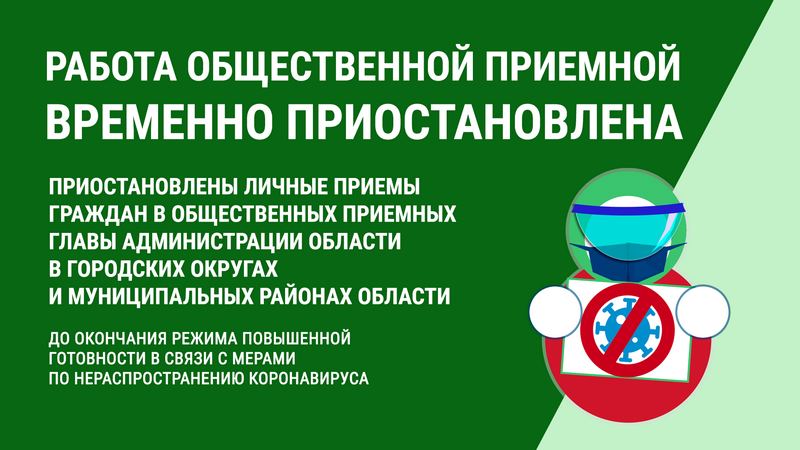 РАБОТА ОБЩЕСТВЕННОЙ ПРИЕМНОЙ ВРЕМЕННО ПРИОСТАНОВЛЕНА

ПРИОСТАНОВЛЕНЫ ЛИЧНЫЕ ПРИЕМЫ ГРАЖДАН В ОБЩЕСТВЕННЫХ ПРИЕМНЫХ ГЛАВЫ АДМИНИСТРАЦИИ ОБЛАСТИ В ГОРОДСКИХ ОКРУГАХ И МУНИЦИПАЛЬНЫХ РАЙОНАХ ОБЛАСТИ

ДО ОКОНЧАНИЯ РЕЖИМА ПОВЫШЕННОЙ ГОТОВНОСТИ В СВЯЗИ С МЕРАМИ ПО НЕРАСПРОСТРАНЕНИЮ КОРОНАВИРУСА